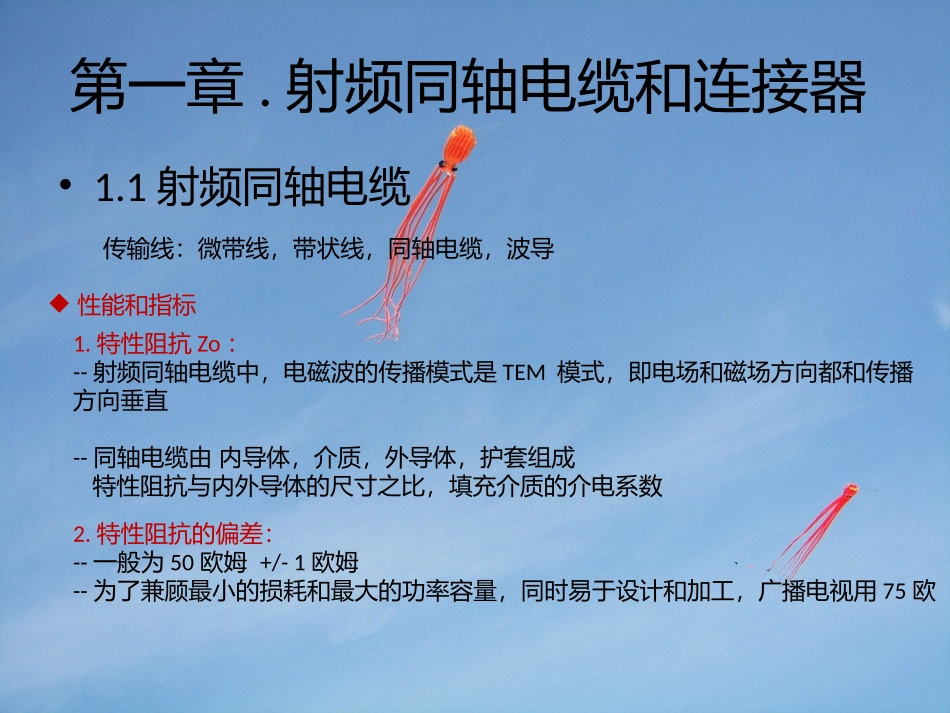 第一章 . 射频同轴电缆和连接器

• 1.1 射频同轴电缆

传输线：微带线，带状线，同轴电缆，波导

◆ 性能和指标

1. 特性阻抗 Zo：
-- 射频同轴电缆中，电磁波的传播模式是 TEM 模式，即电场和磁场方向都和传播方向垂直

-- 同轴电缆由 内导体，介质，外导体，护套组成
特性阻抗与内外导体的尺寸之比，填充介质的介电系数

2. 特性阻抗的偏差：
-- 一般为 50 欧姆 +/- 1 欧姆
-- 为了兼顾最小的损耗和最大的功率容量，同时易于设计和加工，广播电视用 75 欧